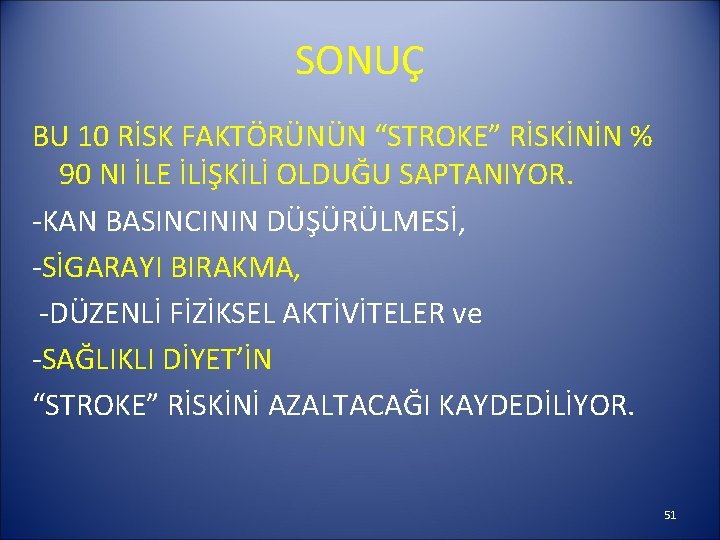 SONUÇ

BU 10 RİSK FAKTÖRÜNÜN “STROKE” RİSKİNİN % 90 NI İLE İLİŞKİLİ OLDUĞU SAPTANIYOR.

-KAN BASINCININ DÜŞÜRÜLMESİ,

-SİGARAYI BIRAKMA,

-DÜZENLİ FİZİKSEL AKTİVİTELER ve

-SAĞLIKLI DİYET’İN

“STROKE” RİSKİNİ AZALTACAĞI KAYDEDİLİYOR.

51